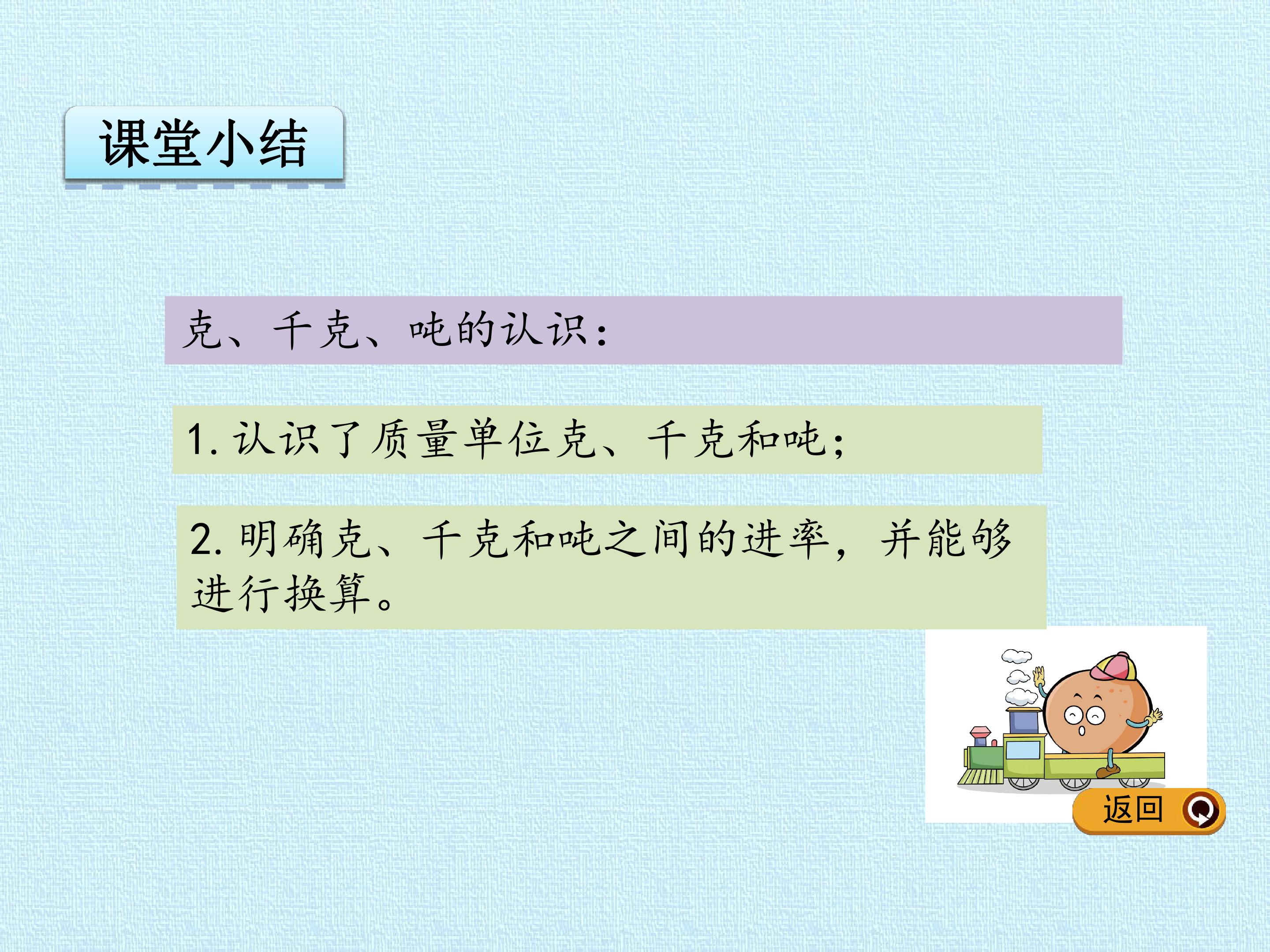 课堂小结

克、千克、吨的认识：

1.认识了质量单位克、千克和吨；

2.明确克、千克和吨之间的进率，并能够进行换算。

返回